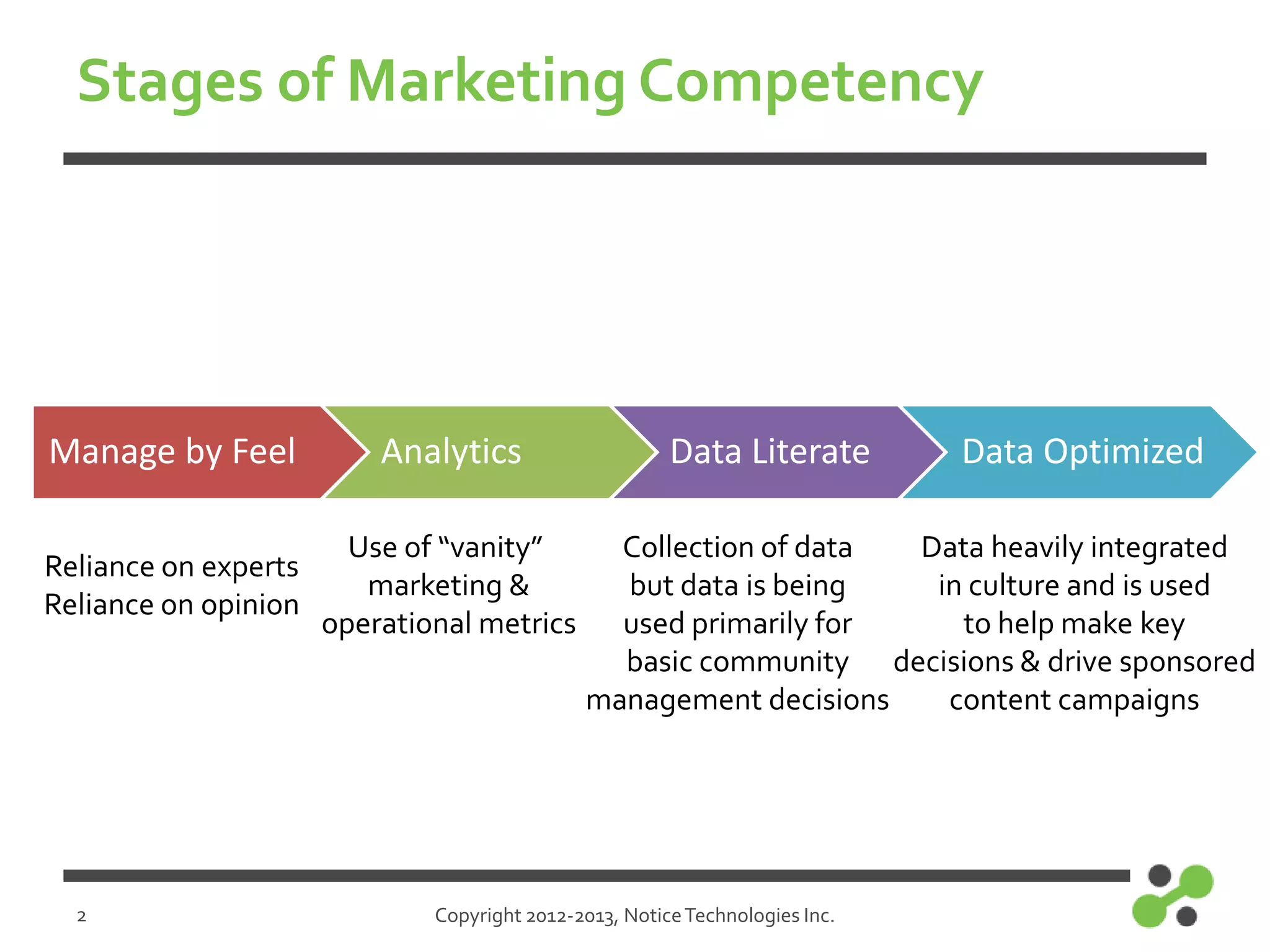 Stages of Marketing Competency

Manage by Feel

Analytics

Data Literate

Data Optimized

Reliance on experts
Reliance on opinion

Use of “vanity” marketing & operational metrics

Collection of data but data is being used primarily for basic community management decisions

Data heavily integrated in culture and is used to help make key decisions & drive sponsored content campaigns

2

Copyright 2012-2013, Notice Technologies Inc.